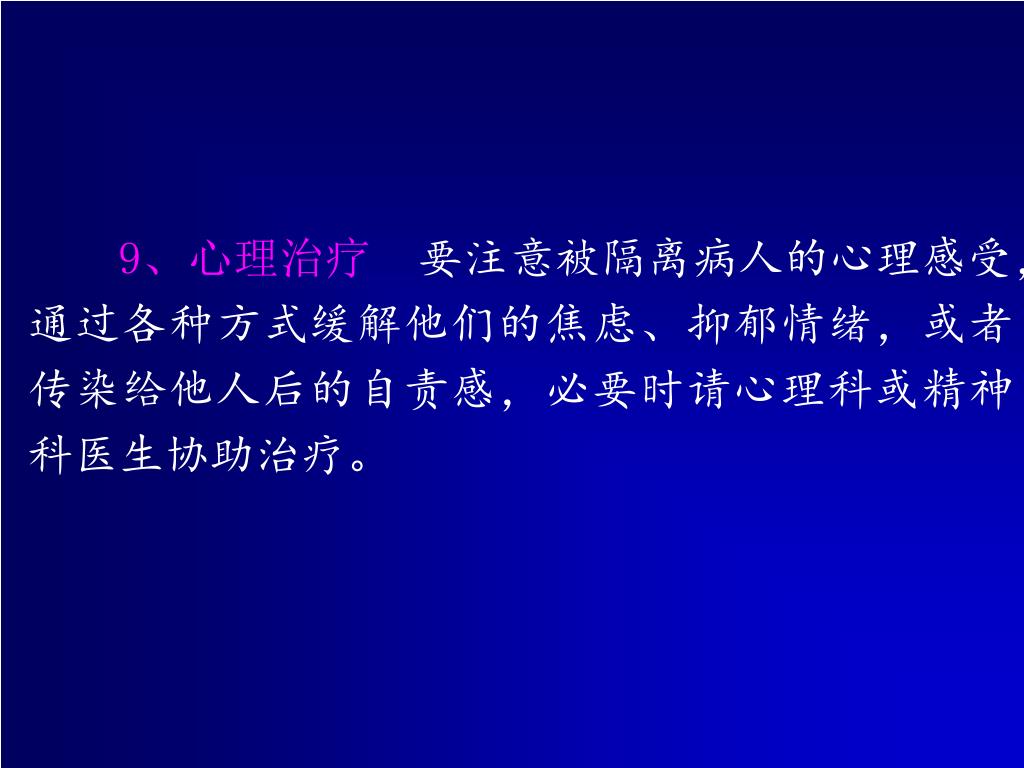 9、心理治疗　要注意被隔离病人的心理感受，通过各种方式缓解他们的焦虑、抑郁情绪，或者传染给他人后的自责感，必要时请心理科或精神科医生协助治疗。